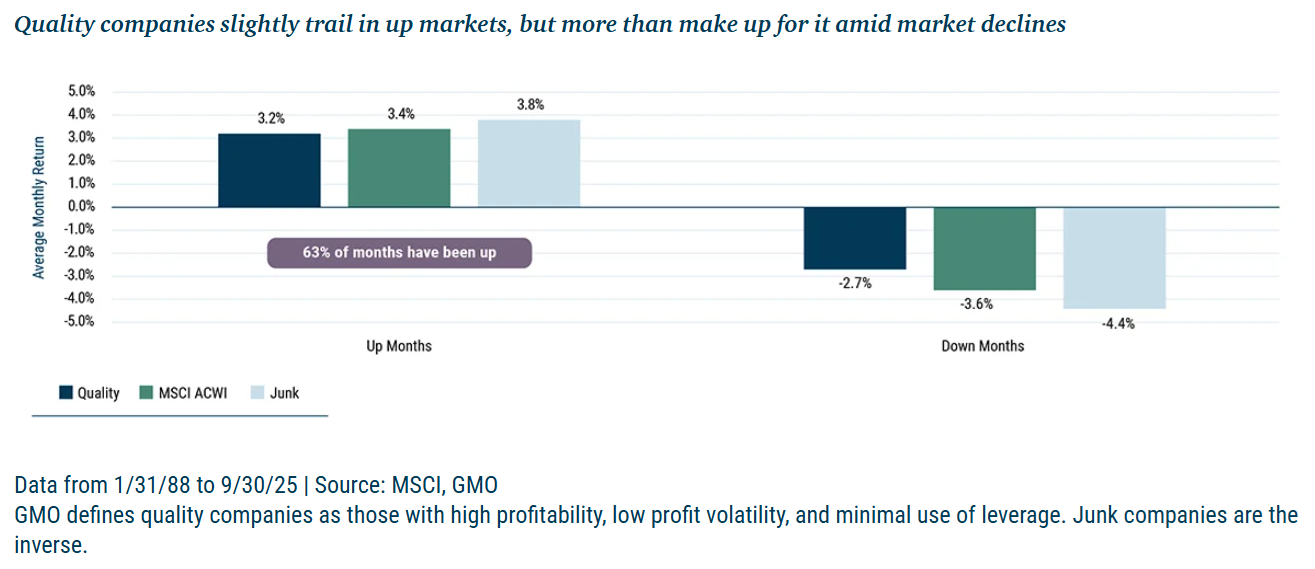 Quality companies slightly trail in up markets, but more than make up for it amid market declines

Average Monthly Return

5.0%
4.0%
3.0%
2.0%
1.0%
0.0%
-1.0%
-2.0%
-3.0%
-4.0%
-5.0%

3.2%
3.4%
3.8%

63% of months have been up

-2.7%
-3.6%
-4.4%

Up Months
Down Months

Quality
MSCI ACWI
Junk

Data from 1/31/88 to 9/30/25 | Source: MSCI, GMO
GMO defines quality companies as those with high profitability, low profit volatility, and minimal use of leverage. Junk companies are the inverse.